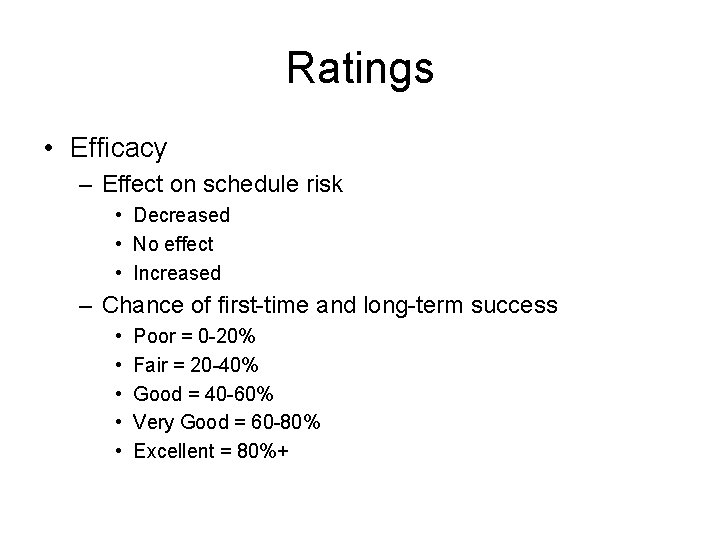 Ratings

• Efficacy
– Effect on schedule risk
• Decreased
• No effect
• Increased
– Chance of first-time and long-term success
• Poor = 0-20%
• Fair = 20-40%
• Good = 40-60%
• Very Good = 60-80%
• Excellent = 80%+